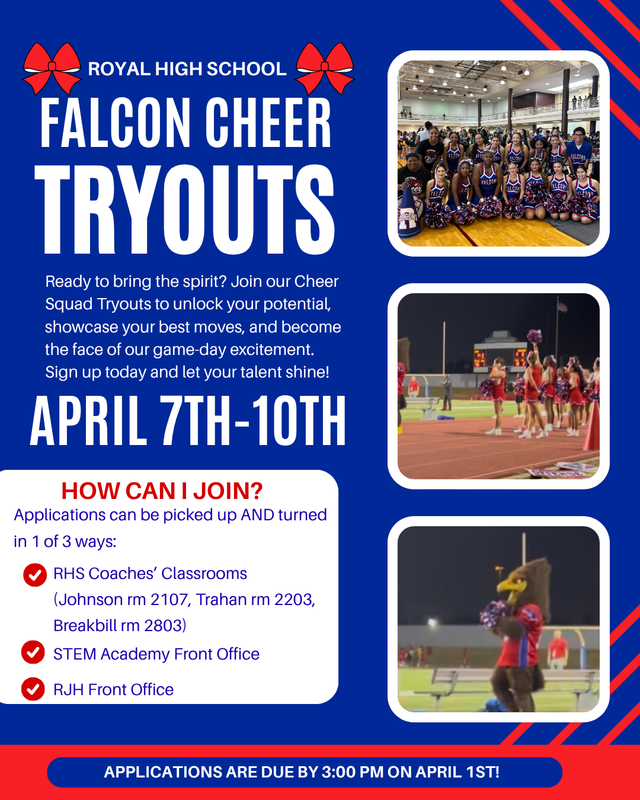 ROYAL HIGH SCHOOL

FALCON CHEER TRYOUTS

Ready to bring the spirit? Join our Cheer Squad Tryouts to unlock your potential, showcase your best moves, and become the face of our game-day excitement. Sign up today and let your talent shine!

APRIL 7TH-10TH

HOW CAN I JOIN?

Applications can be picked up AND turned in 1 of 3 ways:

RHS Coaches' Classrooms (Johnson rm 2107, Trahan rm 2203, Breakbill rm 2803)

STEM Academy Front Office

RJH Front Office

APPLICATIONS ARE DUE BY 3:00 PM ON APRIL 1ST!